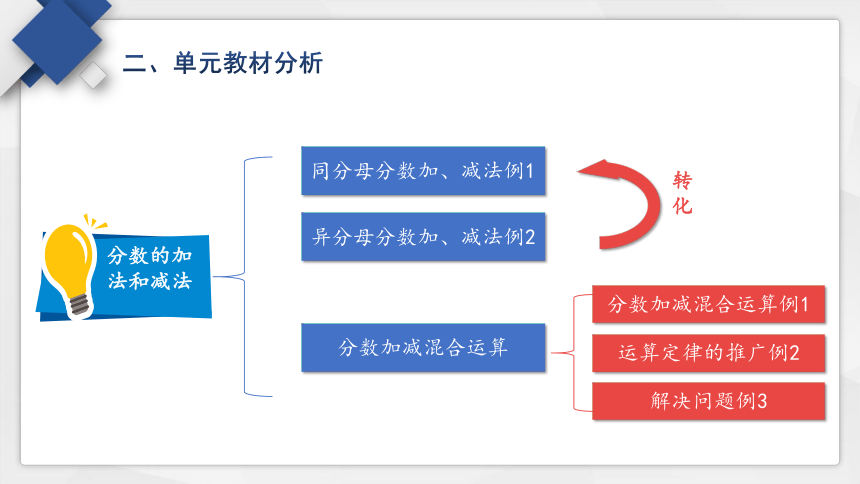 二、单元教材分析

分数的加法和减法

同分母分数加、减法例1

异分母分数加、减法例2

转化

分数加减混合运算

分数加减混合运算例1

运算定律的推广例2

解决问题例3